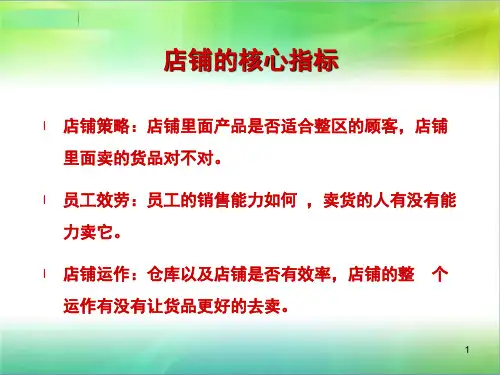 店铺的核心指标

l 店铺策略：店铺里面产品是否适合整区的顾客，店铺里面卖的货品对不对。

l 员工效劳：员工的销售能力如何 ，卖货的人有没有能力卖它。

l 店铺运作：仓库以及店铺是否有效率，店铺的整 个运作有没有让货品更好的去卖。

1